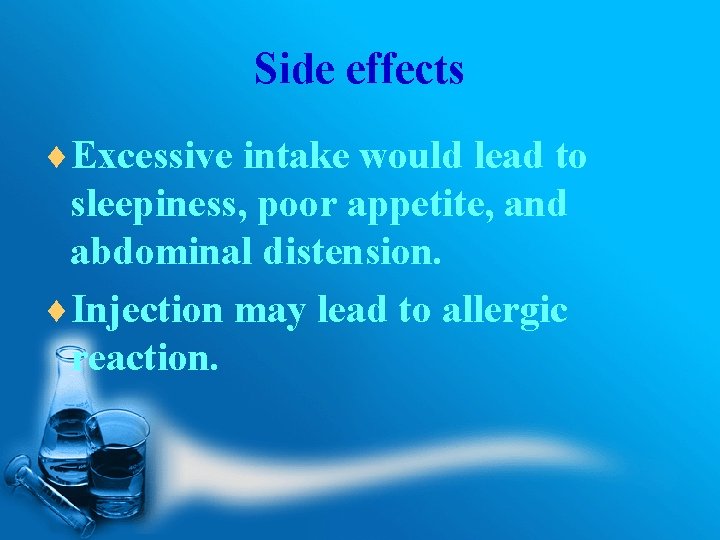 Side effects

♦ Excessive intake would lead to sleepiness, poor appetite, and abdominal distension.

♦ Injection may lead to allergic reaction.